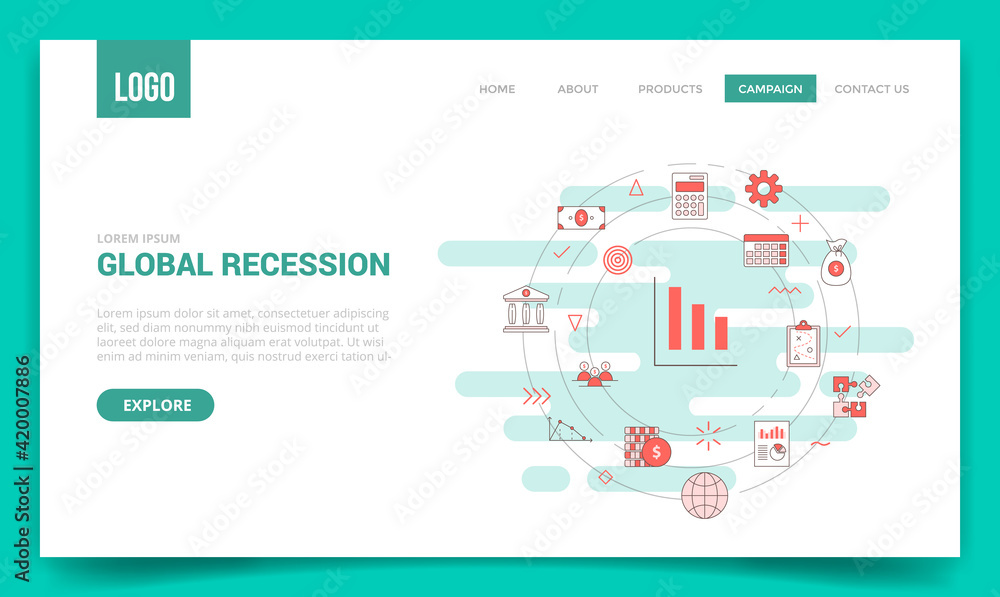 LOGO

HOME ABOUT PRODUCTS CAMPAIGN CONTACT US

LOREM IPSUM

GLOBAL RECESSION

Lorem ipsum dolor sit amet, consectetuer adipiscing elit, sed diam nonummy nibh euismod tincidunt ut laoreet dolore magna aliquam erat volutpat. Ut wisi enim ad minim veniam, quis nostrud exerci tation ul-

EXPLORE

Adobe Stock | #420007886